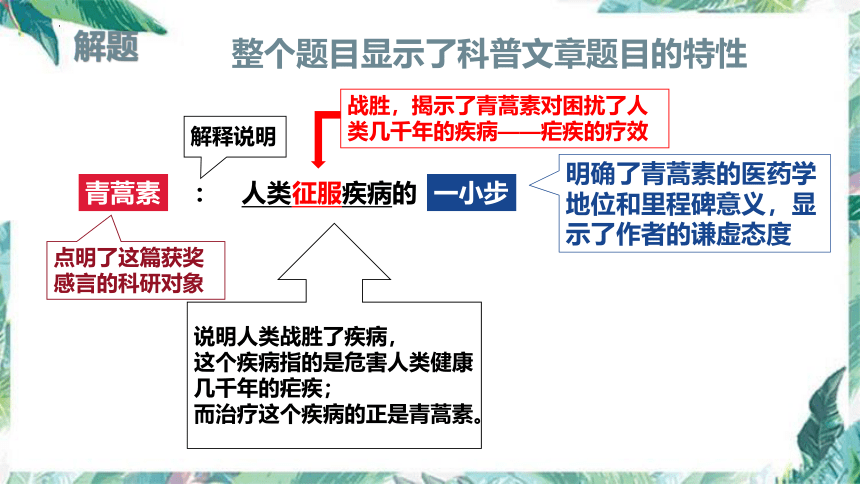 解题

整个题目显示了科普文章题目的特性

战胜，揭示了青蒿素对困扰了人类几千年的疾病——疟疾的疗效

解释说明

青蒿素 ： 人类征服疾病的 一小步

明确了青蒿素的医药学地位和里程碑意义，显示了作者的谦虚态度

点明了这篇获奖感言的科研对象

说明人类战胜了疾病，
这个疾病指的是危害人类健康几千年的疟疾；
而治疗这个疾病的正是青蒿素。